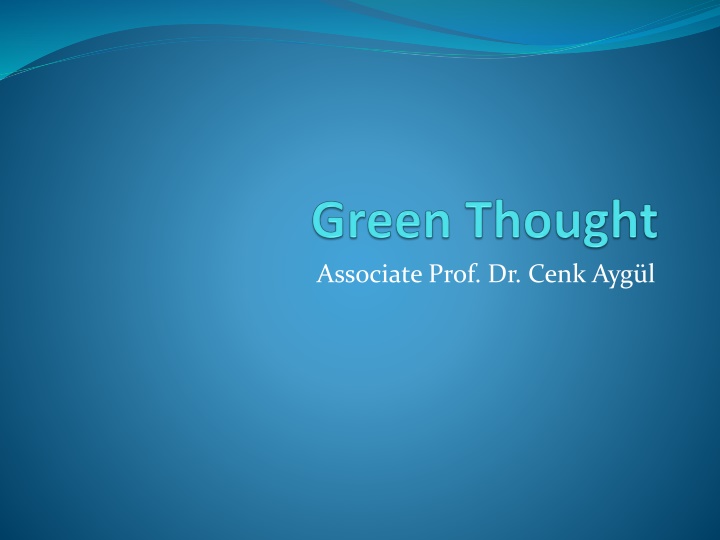 Green Thought

Associate Prof. Dr. Cenk Aygül